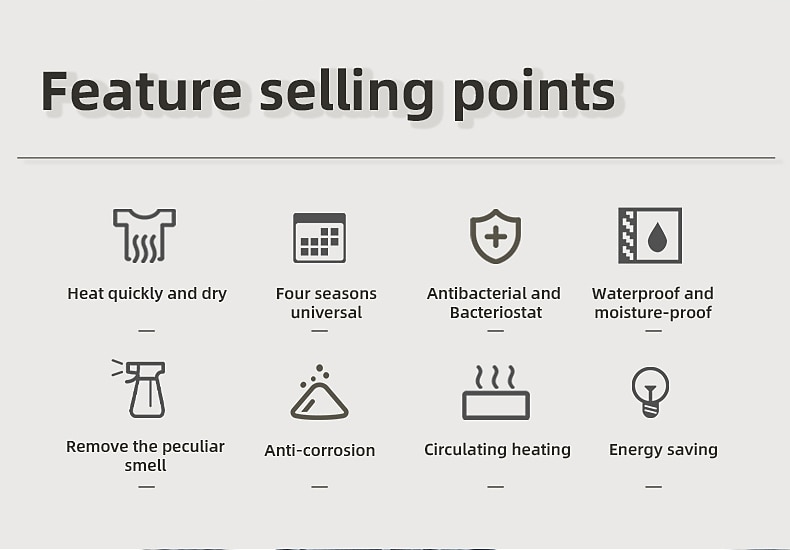 Feature selling points

Heat quickly and dry
—

Four seasons universal
—

Antibacterial and Bacteriostat
—

Waterproof and moisture-proof
—

Remove the peculiar smell
—

Anti-corrosion
—

Circulating heating
—

Energy saving
—